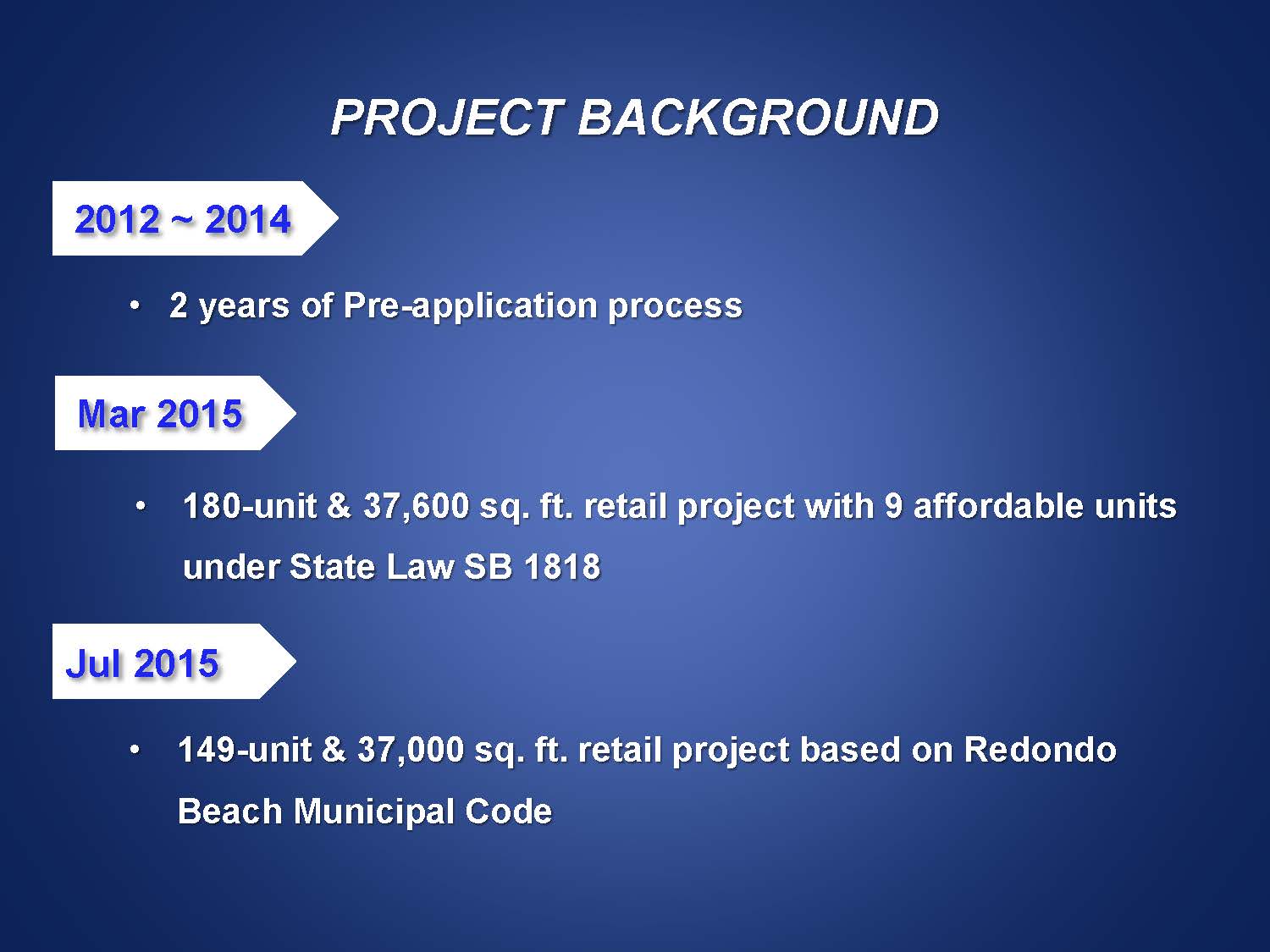 PROJECT BACKGROUND

2012 ~ 2014

• 2 years of Pre-application process

Mar 2015

• 180-unit & 37,600 sq. ft. retail project with 9 affordable units under State Law SB 1818

Jul 2015

• 149-unit & 37,000 sq. ft. retail project based on Redondo Beach Municipal Code